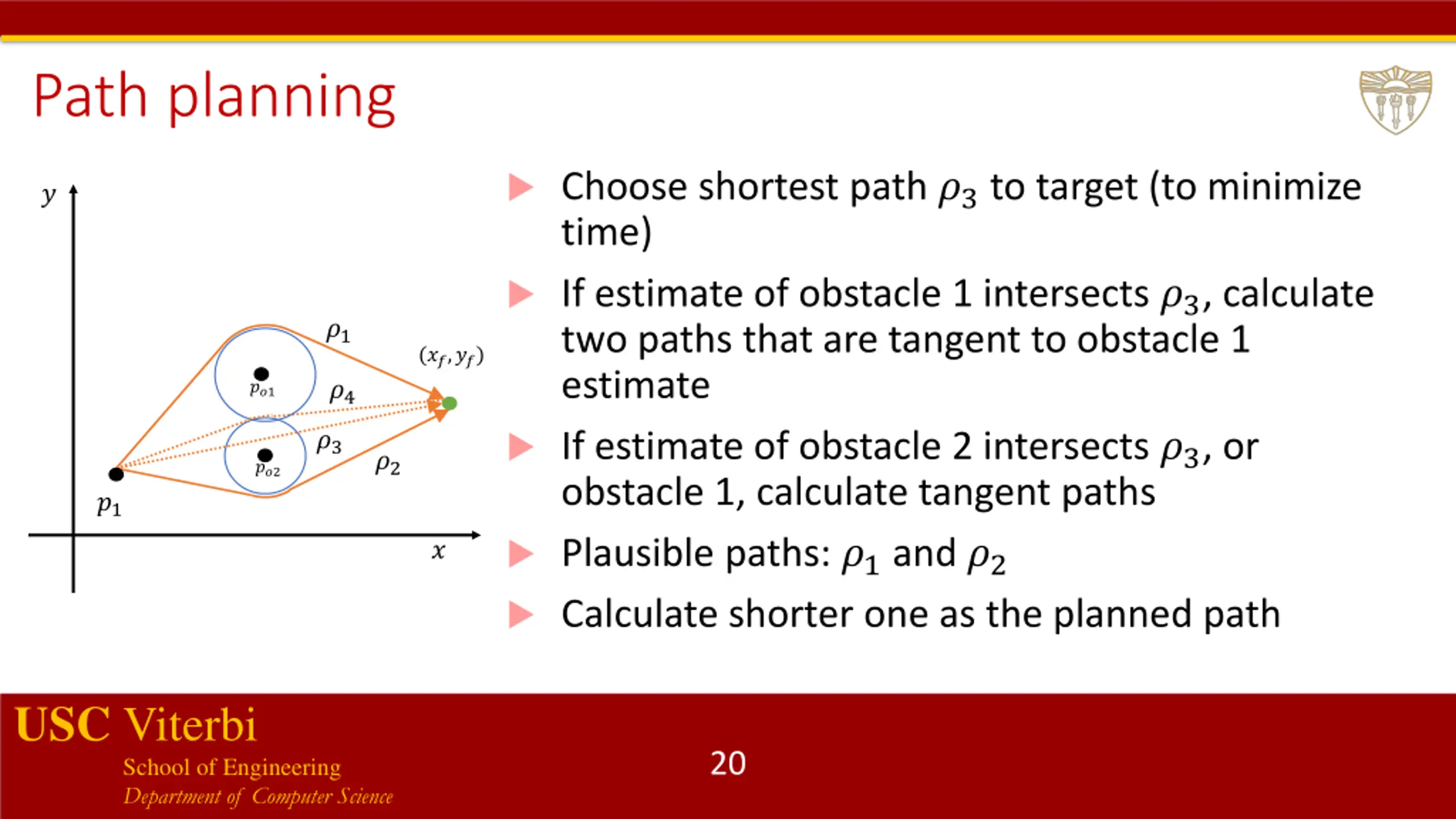 Path planning

$y$

$\rho_1$

$(x_f, y_f)$

$p_{o1}$

$\rho_4$

$\rho_3$

$p_{o2}$

$\rho_2$

$p_1$

$x$

Choose shortest path $\rho_3$ to target (to minimize time)

If estimate of obstacle 1 intersects $\rho_3$, calculate two paths that are tangent to obstacle 1 estimate

If estimate of obstacle 2 intersects $\rho_3$, or obstacle 1, calculate tangent paths

Plausible paths: $\rho_1$ and $\rho_2$

Calculate shorter one as the planned path

USC Viterbi
School of Engineering
Department of Computer Science

20